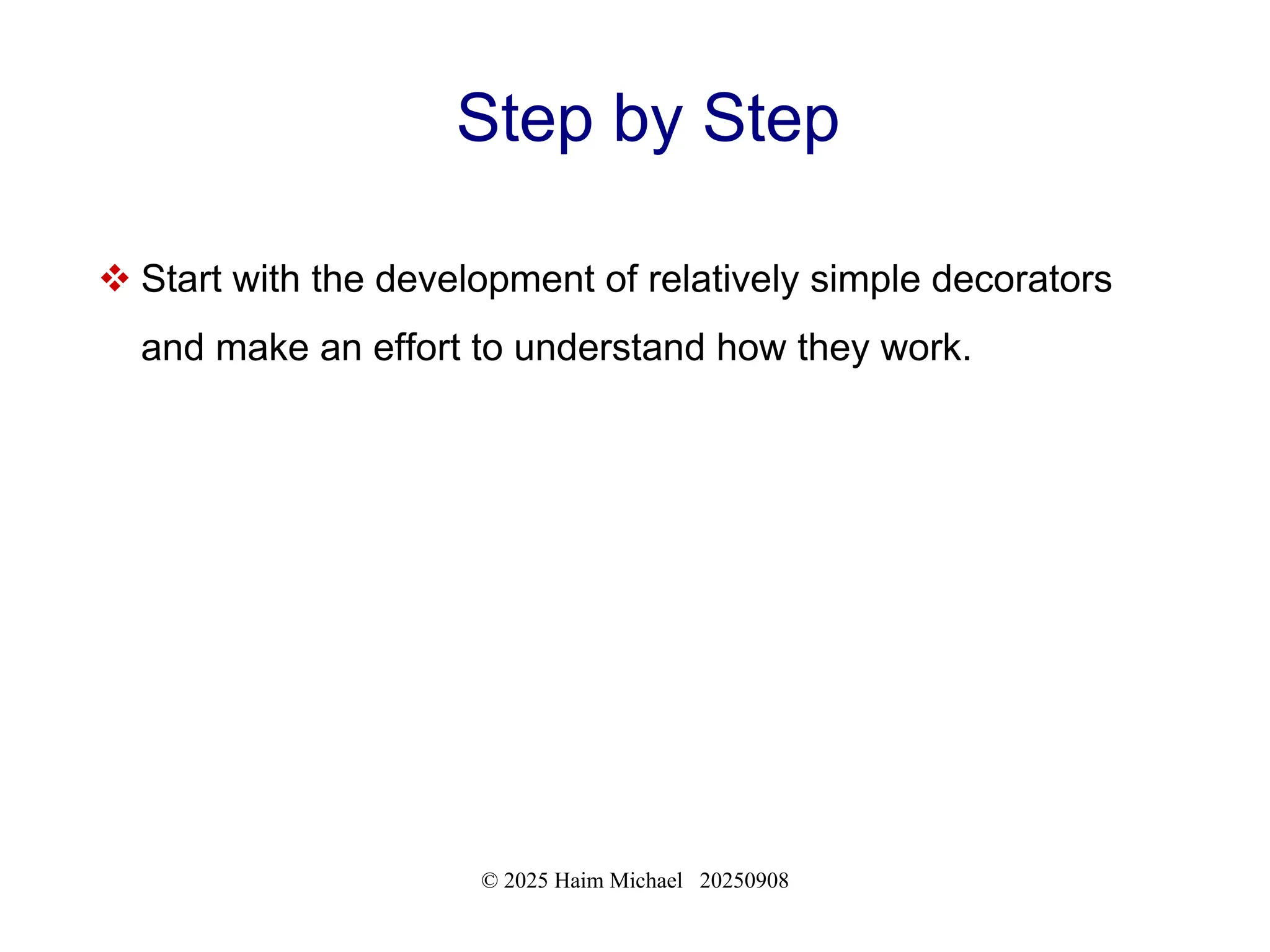 Step by Step

❖ Start with the development of relatively simple decorators and make an effort to understand how they work.

© 2025 Haim Michael 20250908